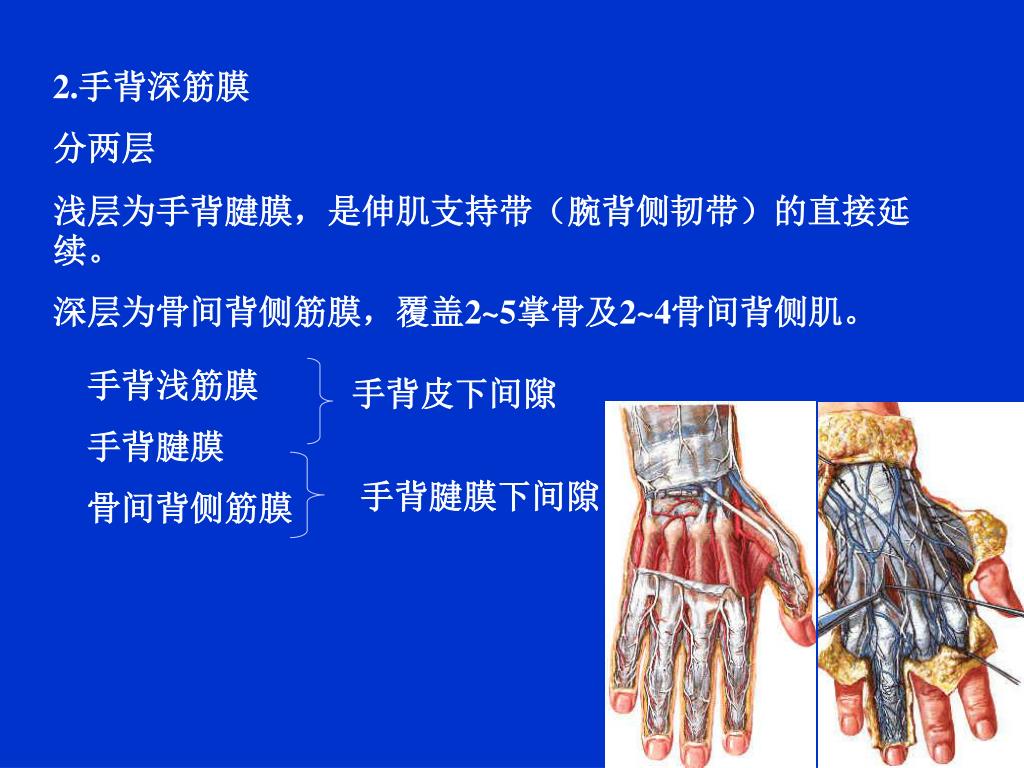 2.手背深筋膜

分两层

浅层为手背腱膜，是伸肌支持带（腕背侧韧带）的直接延续。

深层为骨间背侧筋膜，覆盖2~5掌骨及2~4骨间背侧肌。

手背浅筋膜
手背腱膜
骨间背侧筋膜

手背皮下间隙

手背腱膜下间隙